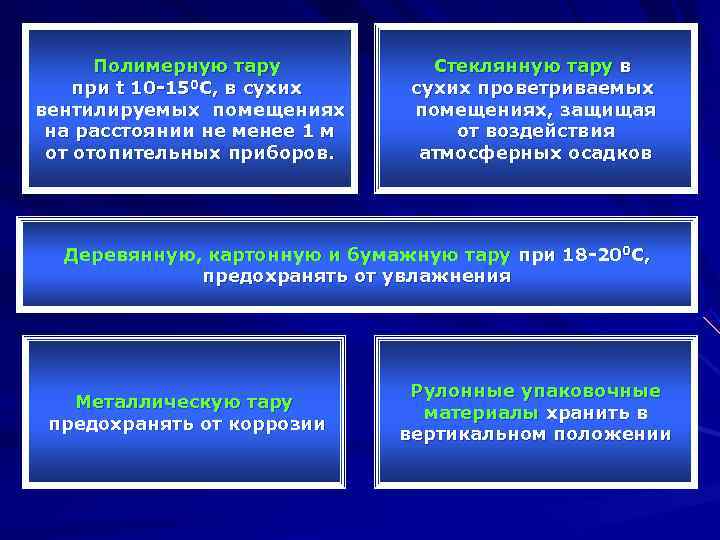 Полимерную тару при t 10-15$^0$С, в сухих вентилируемых помещениях на расстоянии не менее 1 м от отопительных приборов.

Стеклянную тару в сухих проветриваемых помещениях, защищая от воздействия атмосферных осадков

Деревянную, картонную и бумажную тару при 18-20$^0$С, предохранять от увлажнения

Металлическую тару предохранять от коррозии

Рулонные упаковочные материалы хранить в вертикальном положении